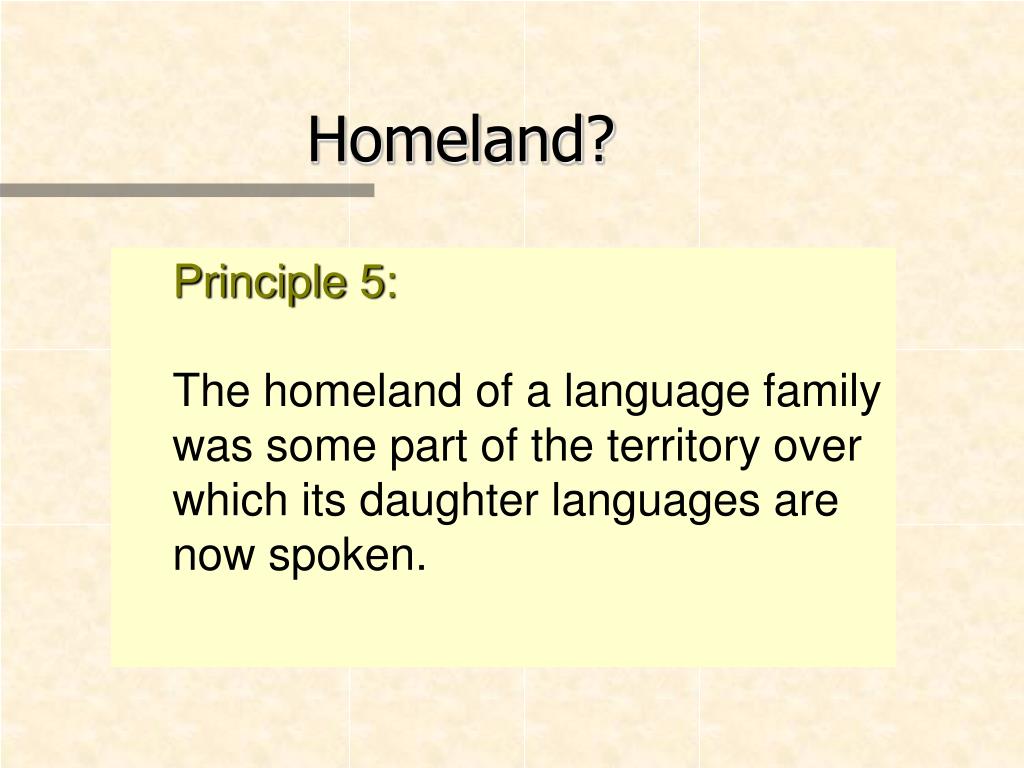 Homeland?

Principle 5:

The homeland of a language family was some part of the territory over which its daughter languages are now spoken.